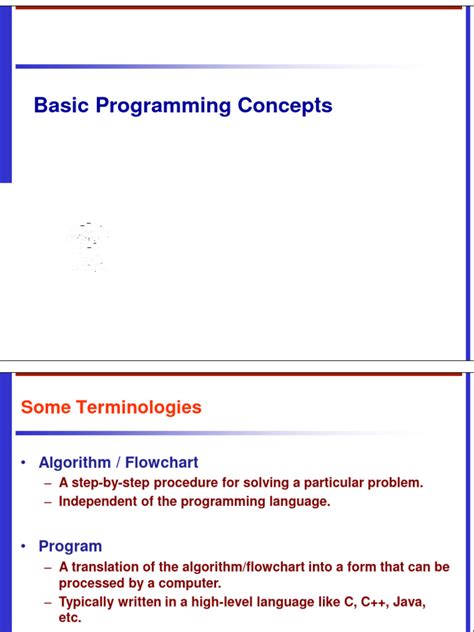 Basic Programming Concepts

Some Terminologies

• Algorithm / Flowchart
– A step-by-step procedure for solving a particular problem.
– Independent of the programming language.

• Program
– A translation of the algorithm/flowchart into a form that can be processed by a computer.
– Typically written in a high-level language like C, C++, Java, etc.